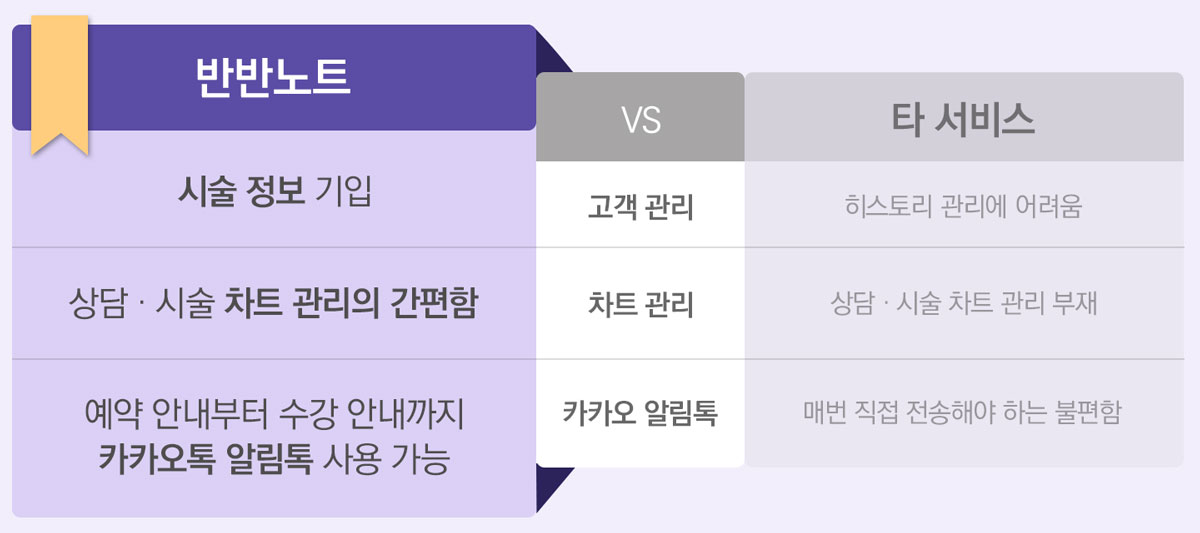 | 반반노트 | VS | 타 서비스 |
|---|---|---|
| 시술 정보 기입 | 고객 관리 | 히스토리 관리에 어려움 |
| 상담 · 시술 차트 관리의 간편함 | 차트 관리 | 상담 · 시술 차트 관리 부재 |
| 예약 안내부터 수강 안내까지 카카오톡 알림톡 사용 가능 | 카카오 알림톡 | 매번 직접 전송해야 하는 불편함 |